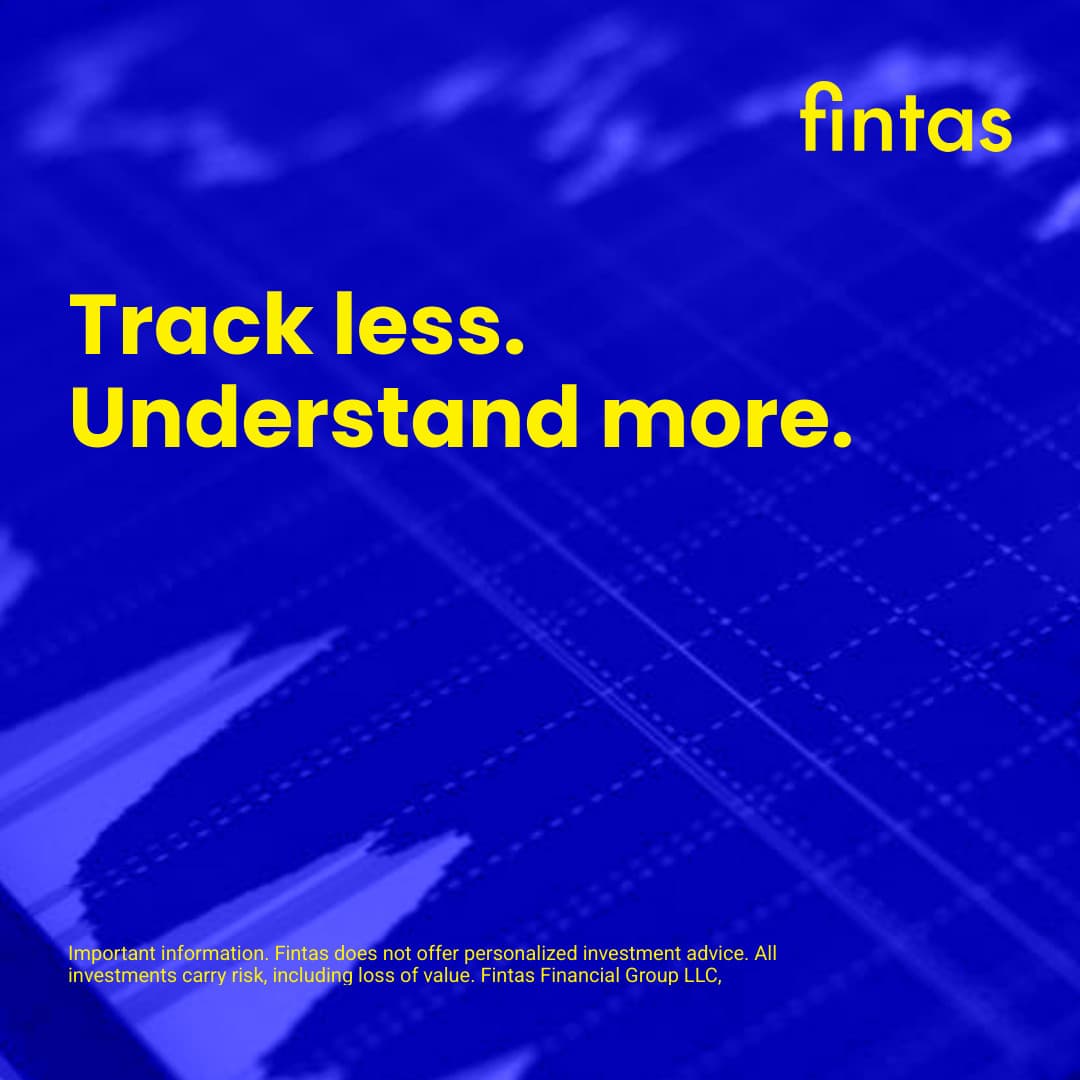 fintas

Track less.
Understand more.

Important information. Fintas does not offer personalized investment advice. All investments carry risk, including loss of value. Fintas Financial Group LLC,